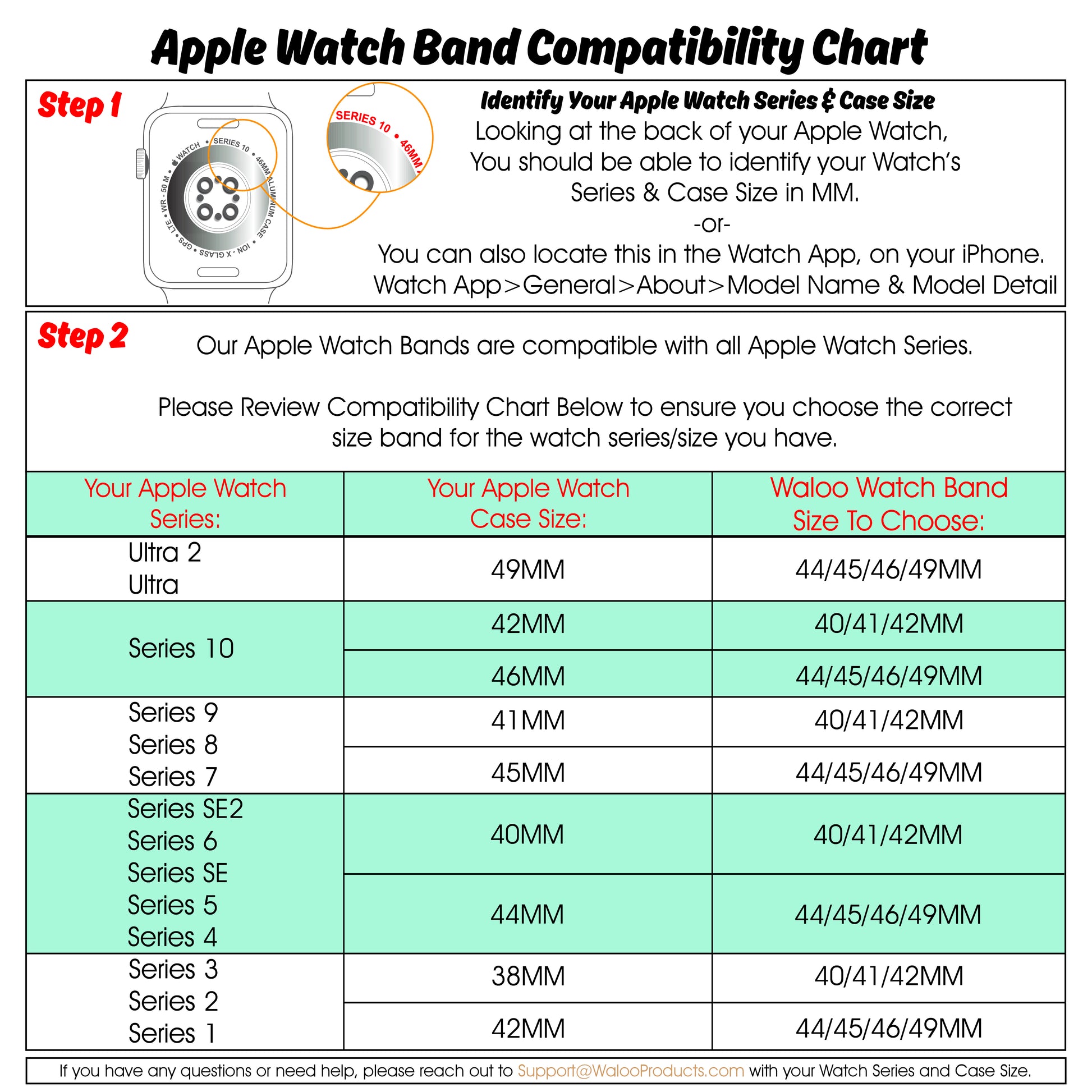 Apple Watch Band Compatibility Chart

Step 1

 WATCH • SERIES 10 • 46MM ALUMINUM CASE • ION - X GLASS • GPS • LTE • WR - 50 M •

SERIES 10 • 46MM

Identify Your Apple Watch Series & Case Size
Looking at the back of your Apple Watch, You should be able to identify your Watch's Series & Case Size in MM.
-or-
You can also locate this in the Watch App, on your iPhone.
Watch App>General>About>Model Name & Model Detail

Step 2

Our Apple Watch Bands are compatible with all Apple Watch Series.

Please Review Compatibility Chart Below to ensure you choose the correct size band for the watch series/size you have.

| Your Apple Watch Series: | Your Apple Watch Case Size: | Waloo Watch Band Size To Choose: |
|---|---|---|
| Ultra 2 Ultra | 49MM | 44/45/46/49MM |
| Series 10 | 42MM | 40/41/42MM |
| | 46MM | 44/45/46/49MM |
| Series 9 Series 8 Series 7 | 41MM | 40/41/42MM |
| | 45MM | 44/45/46/49MM |
| Series SE2 Series 6 Series SE Series 5 Series 4 | 40MM | 40/41/42MM |
| | 44MM | 44/45/46/49MM |
| Series 3 Series 2 Series 1 | 38MM | 40/41/42MM |
| | 42MM | 44/45/46/49MM |

If you have any questions or need help, please reach out to Support@WalooProducts.com with your Watch Series and Case Size.